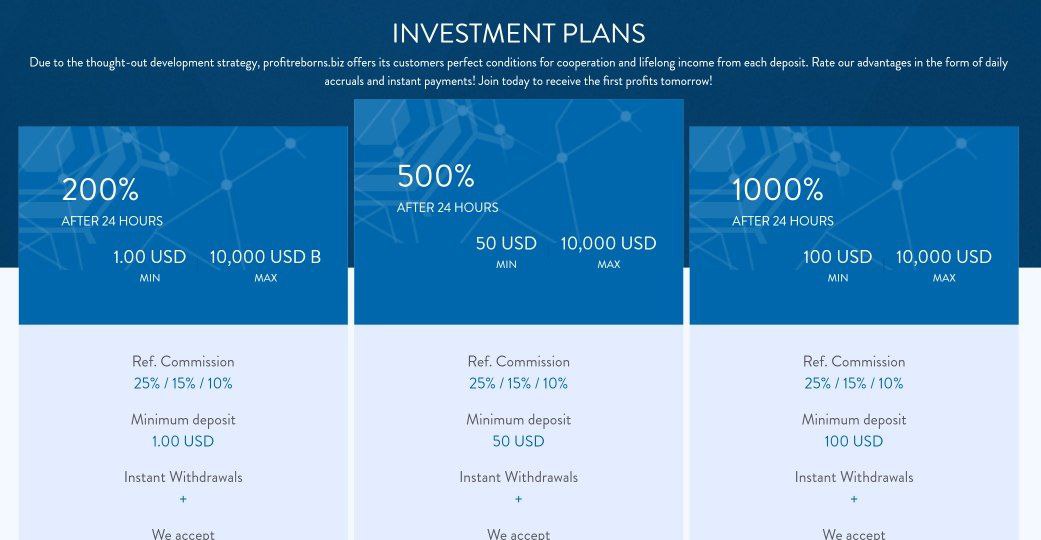 INVESTMENT PLANS

Due to the thought-out development strategy, profitreborns.biz offers its customers perfect conditions for cooperation and lifelong income from each deposit. Rate our advantages in the form of daily accruals and instant payments! Join today to receive the first profits tomorrow!

200%
AFTER 24 HOURS
1.00 USD
MIN
10,000 USD B
MAX

Ref. Commission
25% / 15% / 10%
Minimum deposit
1.00 USD
Instant Withdrawals
+
We accept

500%
AFTER 24 HOURS
50 USD
MIN
10,000 USD
MAX

Ref. Commission
25% / 15% / 10%
Minimum deposit
50 USD
Instant Withdrawals
+
We accept

1000%
AFTER 24 HOURS
100 USD
MIN
10,000 USD
MAX

Ref. Commission
25% / 15% / 10%
Minimum deposit
100 USD
Instant Withdrawals
+
We accept